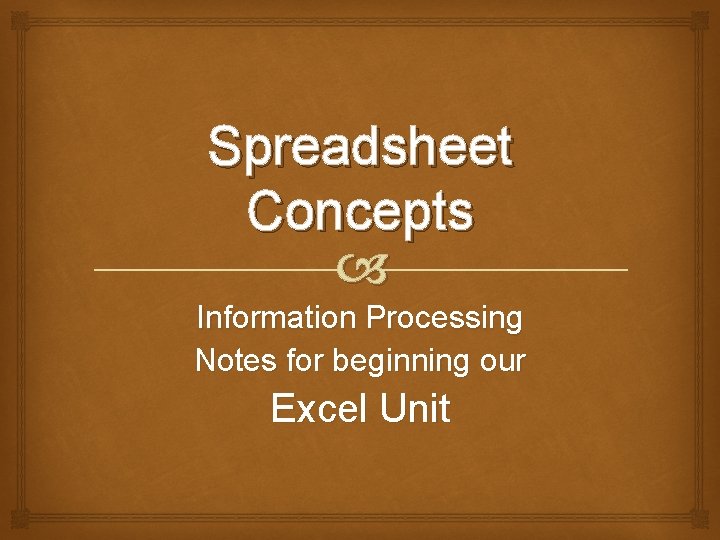 Spreadsheet Concepts

Information Processing
Notes for beginning our
Excel Unit